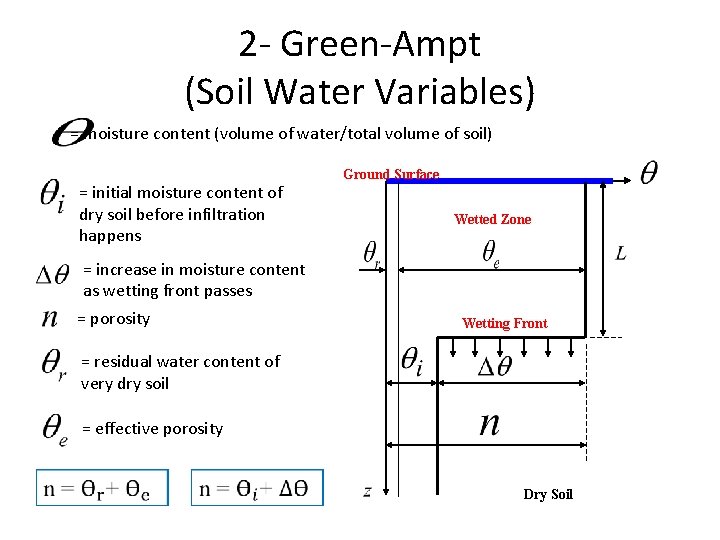 2- Green-Ampt
(Soil Water Variables)

$\theta$ = moisture content (volume of water/total volume of soil)

$\theta_i$ = initial moisture content of dry soil before infiltration happens

$\Delta\theta$ = increase in moisture content as wetting front passes

$n$ = porosity

$\theta_r$ = residual water content of very dry soil

$\theta_e$ = effective porosity

$n = \theta_r + \theta_e$

$n = \theta_i + \Delta\theta$

Ground Surface

$\theta$

Wetted Zone

$\theta_r$

$\theta_e$

$L$

Wetting Front

$\theta_i$

$\Delta\theta$

$n$

$z$

Dry Soil